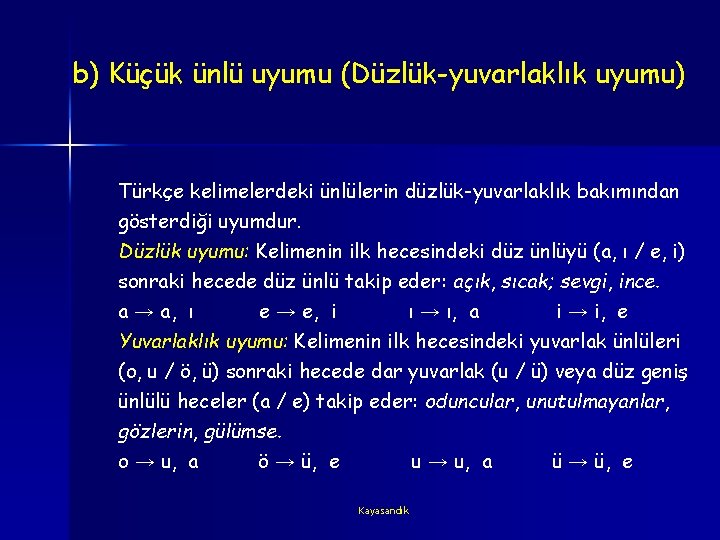 b) Küçük ünlü uyumu (Düzlük-yuvarlaklık uyumu)

Türkçe kelimelerdeki ünlülerin düzlük-yuvarlaklık bakımından gösterdiği uyumdur.

Düzlük uyumu: Kelimenin ilk hecesindeki düz ünlüyü (a, ı / e, i) sonraki hecede düz ünlü takip eder: açık, sıcak; sevgi, ince.

a → a, ı    e → e, i    ı → ı, a    i → i, e

Yuvarlaklık uyumu: Kelimenin ilk hecesindeki yuvarlak ünlüleri (o, u / ö, ü) sonraki hecede dar yuvarlak (u / ü) veya düz geniş ünlülü heceler (a / e) takip eder: oduncular, unutulmayanlar, gözlerin, gülümse.

o → u, a    ö → ü, e    u → u, a    ü → ü, e

Kayasandık